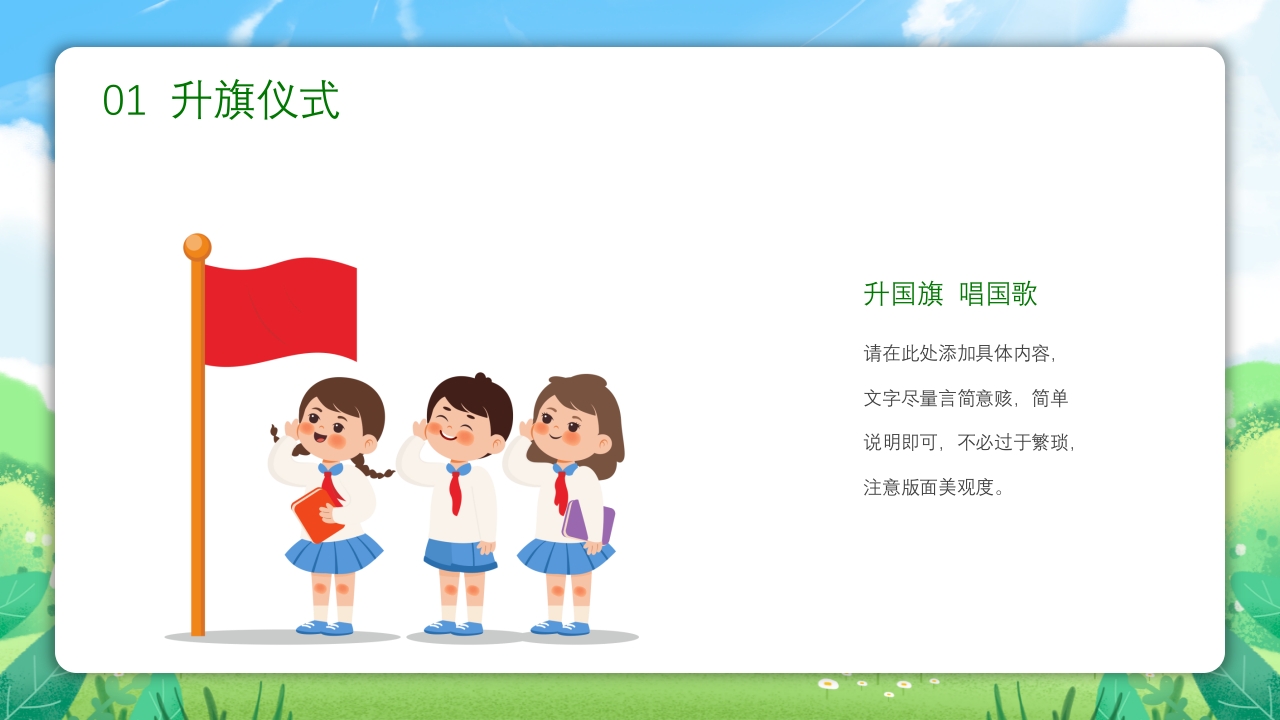 01 升旗仪式

升国旗 唱国歌

请在此处添加具体内容，文字尽量言简意赅，简单说明即可，不必过于繁琐，注意版面美观度。